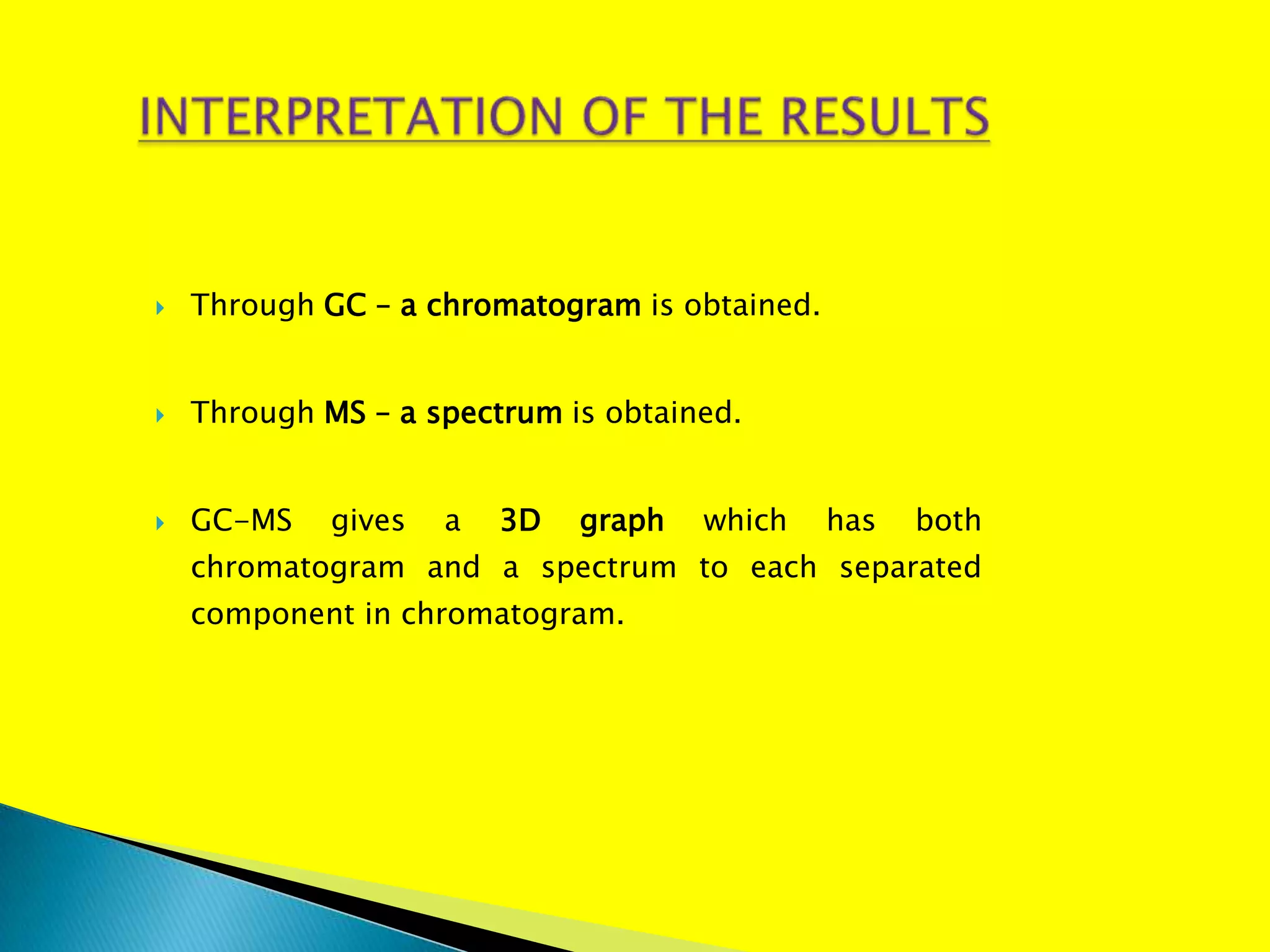 INTERPRETATION OF THE RESULTS

Through GC – a chromatogram is obtained.

Through MS – a spectrum is obtained.

GC-MS gives a 3D graph which has both chromatogram and a spectrum to each separated component in chromatogram.